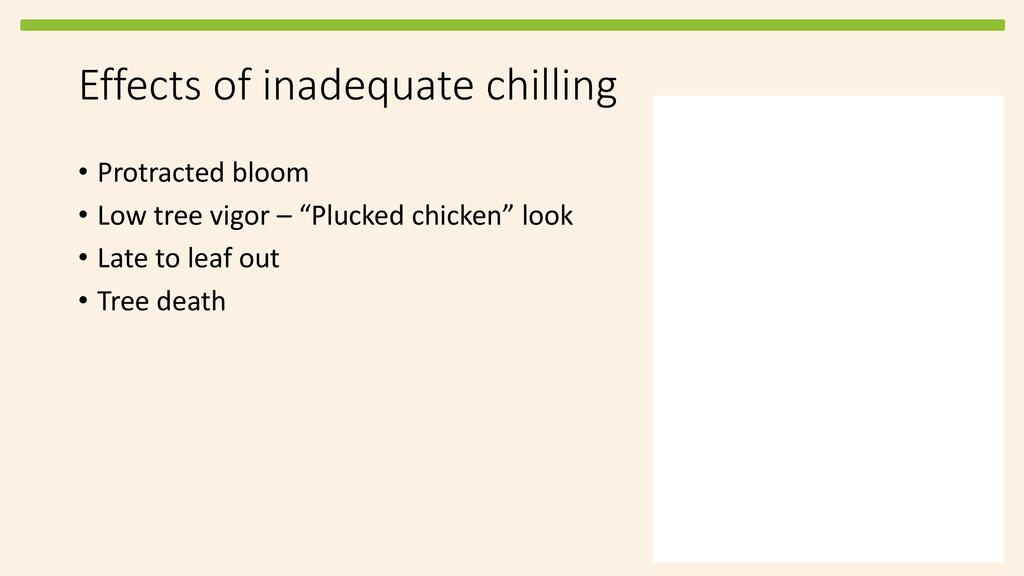 Effects of inadequate chilling

• Protracted bloom
• Low tree vigor – “Plucked chicken” look
• Late to leaf out
• Tree death